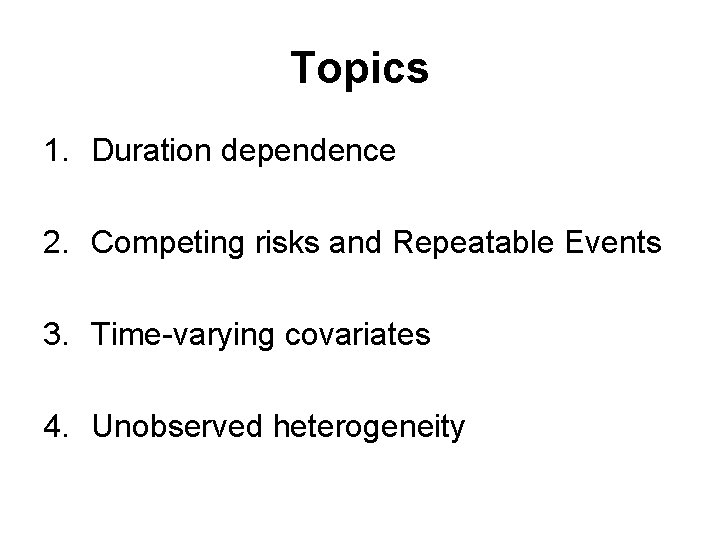 Topics

1. Duration dependence

2. Competing risks and Repeatable Events

3. Time-varying covariates

4. Unobserved heterogeneity